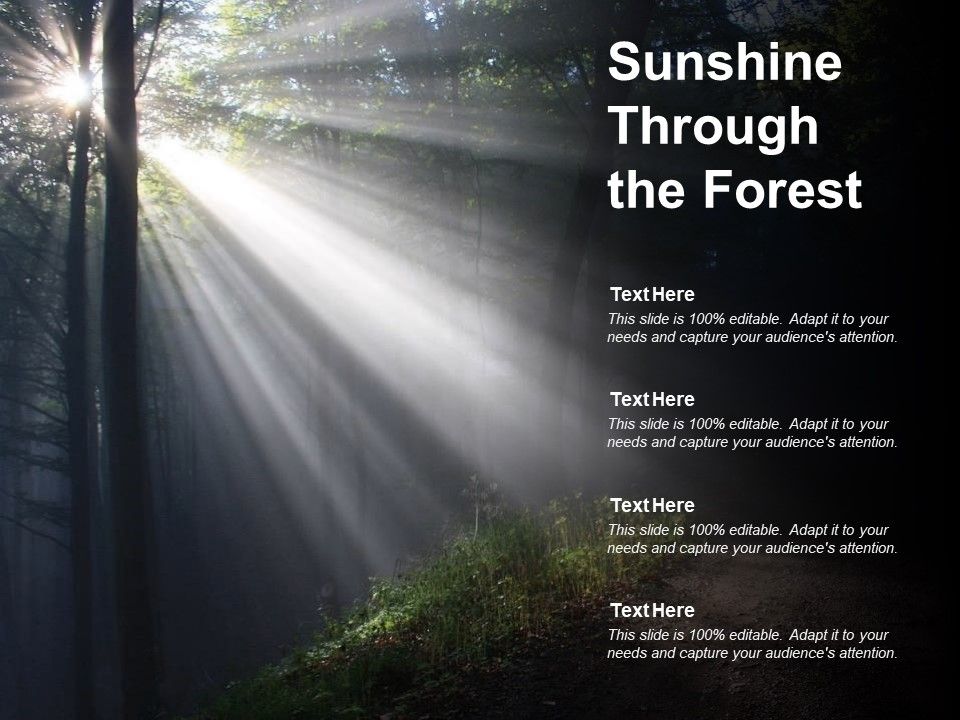 Sunshine Through the Forest

Text Here
This slide is 100% editable. Adapt it to your needs and capture your audience's attention.

Text Here
This slide is 100% editable. Adapt it to your needs and capture your audience's attention.

Text Here
This slide is 100% editable. Adapt it to your needs and capture your audience's attention.

Text Here
This slide is 100% editable. Adapt it to your needs and capture your audience's attention.